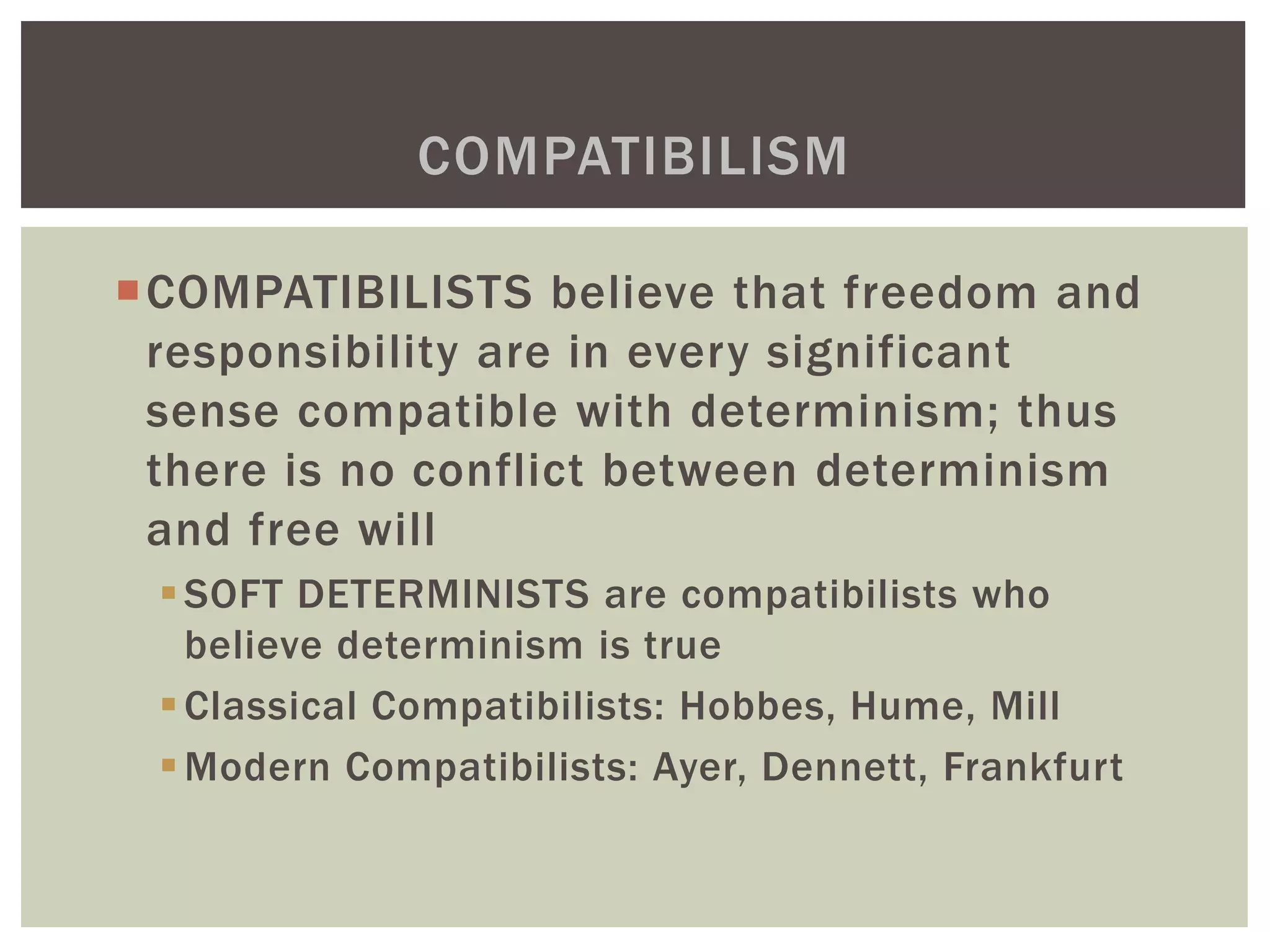 COMPATIBILISM

COMPATIBILISTS believe that freedom and responsibility are in every significant sense compatible with determinism; thus there is no conflict between determinism and free will

SOFT DETERMINISTS are compatibilists who believe determinism is true

Classical Compatibilists: Hobbes, Hume, Mill

Modern Compatibilists: Ayer, Dennett, Frankfurt